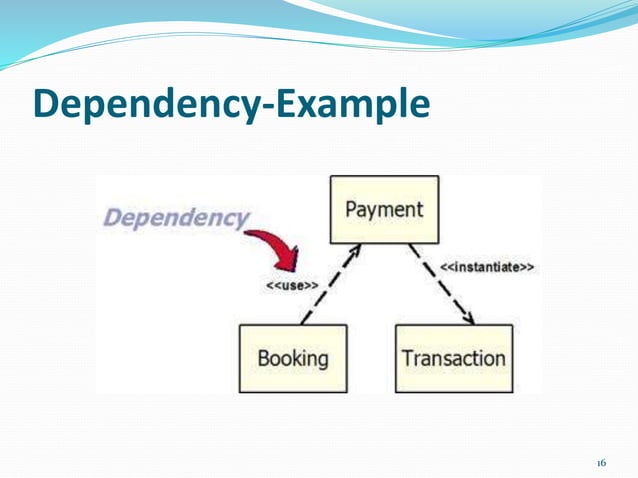 Dependency-Example

Dependency

Payment

<<use>>

<<instantiate>>

Booking

Transaction

16